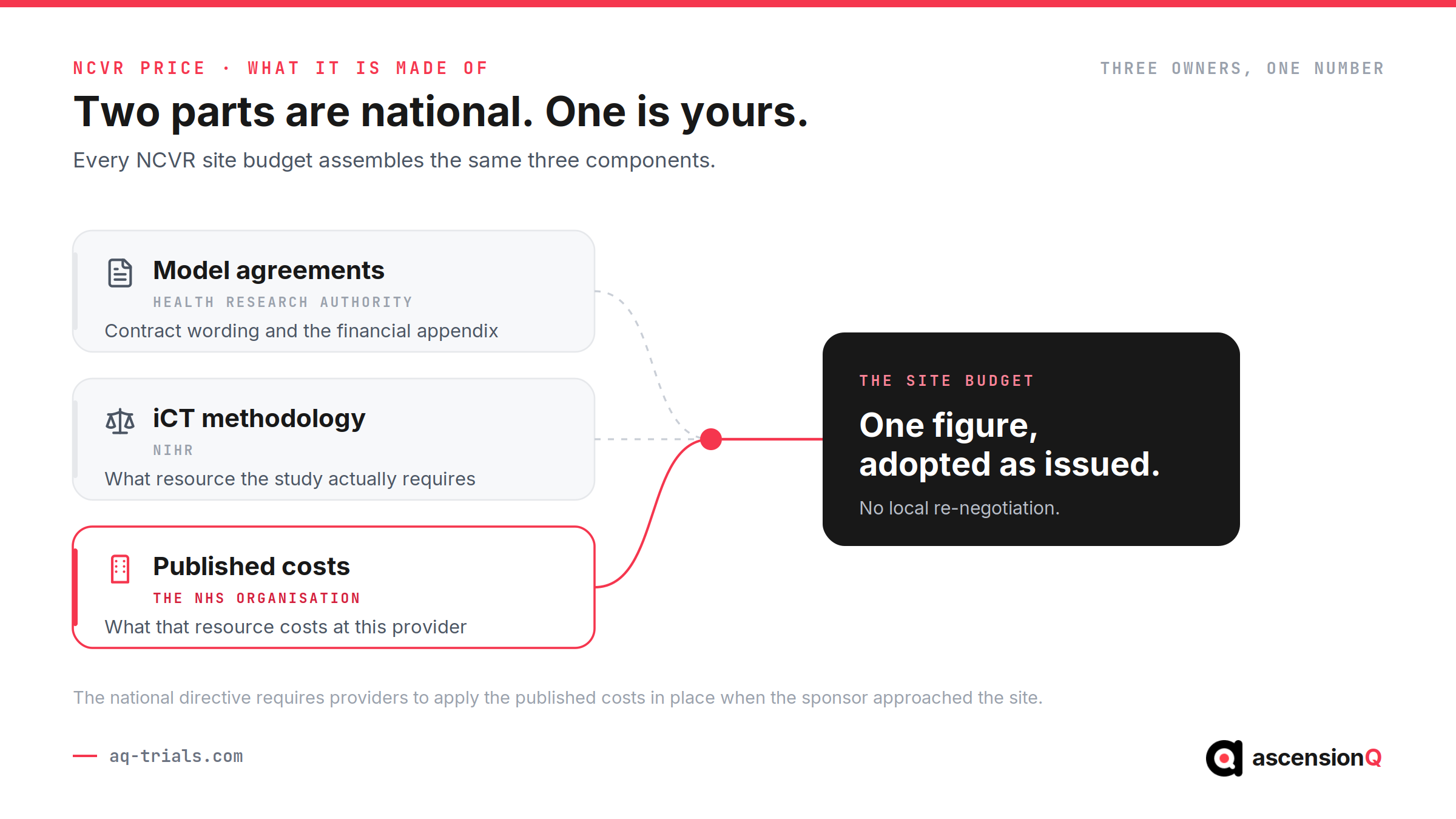 NCVR PRICE · WHAT IT IS MADE OF

THREE OWNERS, ONE NUMBER

Two parts are national. One is yours.

Every NCVR site budget assembles the same three components.

Model agreements
HEALTH RESEARCH AUTHORITY
Contract wording and the financial appendix

iCT methodology
NIHR
What resource the study actually requires

Published costs
THE NHS ORGANISATION
What that resource costs at this provider

THE SITE BUDGET
One figure, adopted as issued.
No local re-negotiation.

The national directive requires providers to apply the published costs in place when the sponsor approached the site.

aq-trials.com

ascensionQ